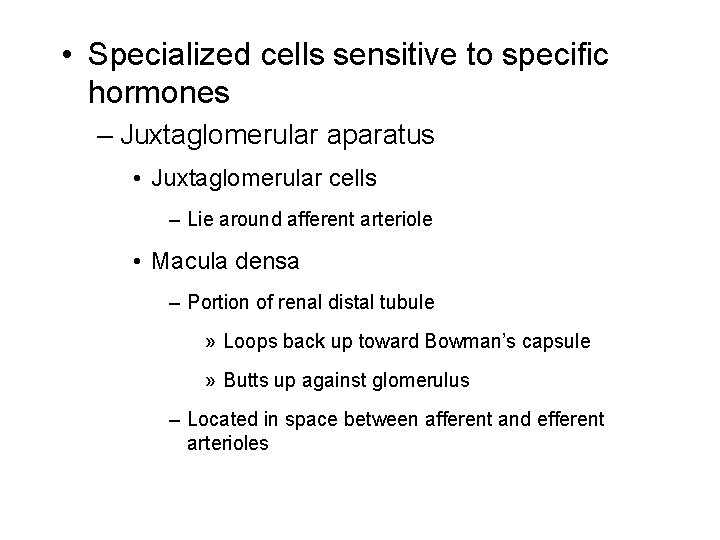 • Specialized cells sensitive to specific hormones

– Juxtaglomerular aparatus

• Juxtaglomerular cells

– Lie around afferent arteriole

• Macula densa

– Portion of renal distal tubule

» Loops back up toward Bowman's capsule

» Butts up against glomerulus

– Located in space between afferent and efferent arterioles